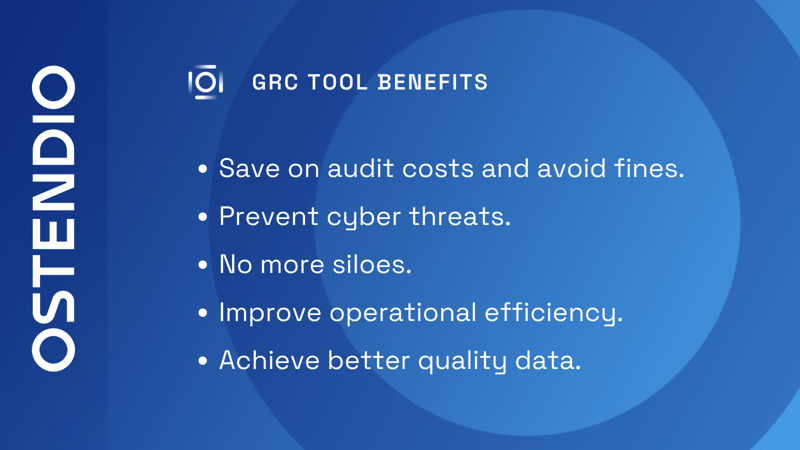 OSTENDIO

GRC TOOL BENEFITS

• Save on audit costs and avoid fines.
• Prevent cyber threats.
• No more siloes.
• Improve operational efficiency.
• Achieve better quality data.